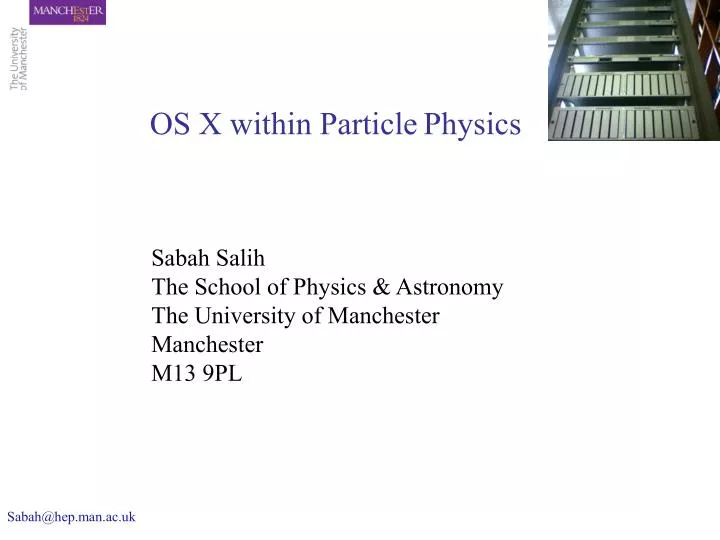 MANCHESTER
1824

The University
of Manchester

OS X within Particle Physics

Sabah Salih
The School of Physics & Astronomy
The University of Manchester
Manchester
M13 9PL

Sabah@hep.man.ac.uk